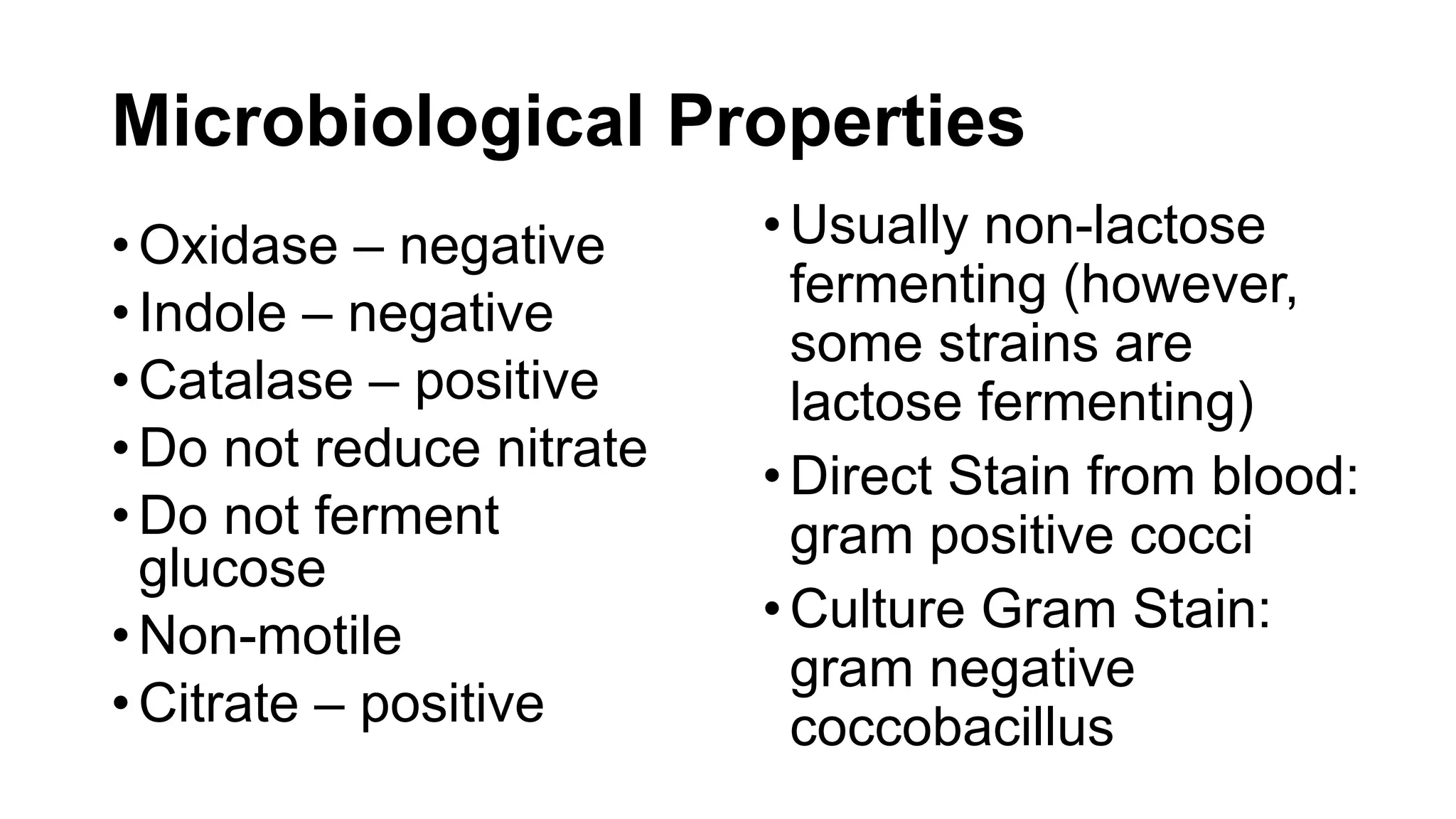 Microbiological Properties

• Oxidase – negative
• Indole – negative
• Catalase – positive
• Do not reduce nitrate
• Do not ferment glucose
• Non-motile
• Citrate – positive

• Usually non-lactose fermenting (however, some strains are lactose fermenting)
• Direct Stain from blood: gram positive cocci
• Culture Gram Stain: gram negative coccobacillus